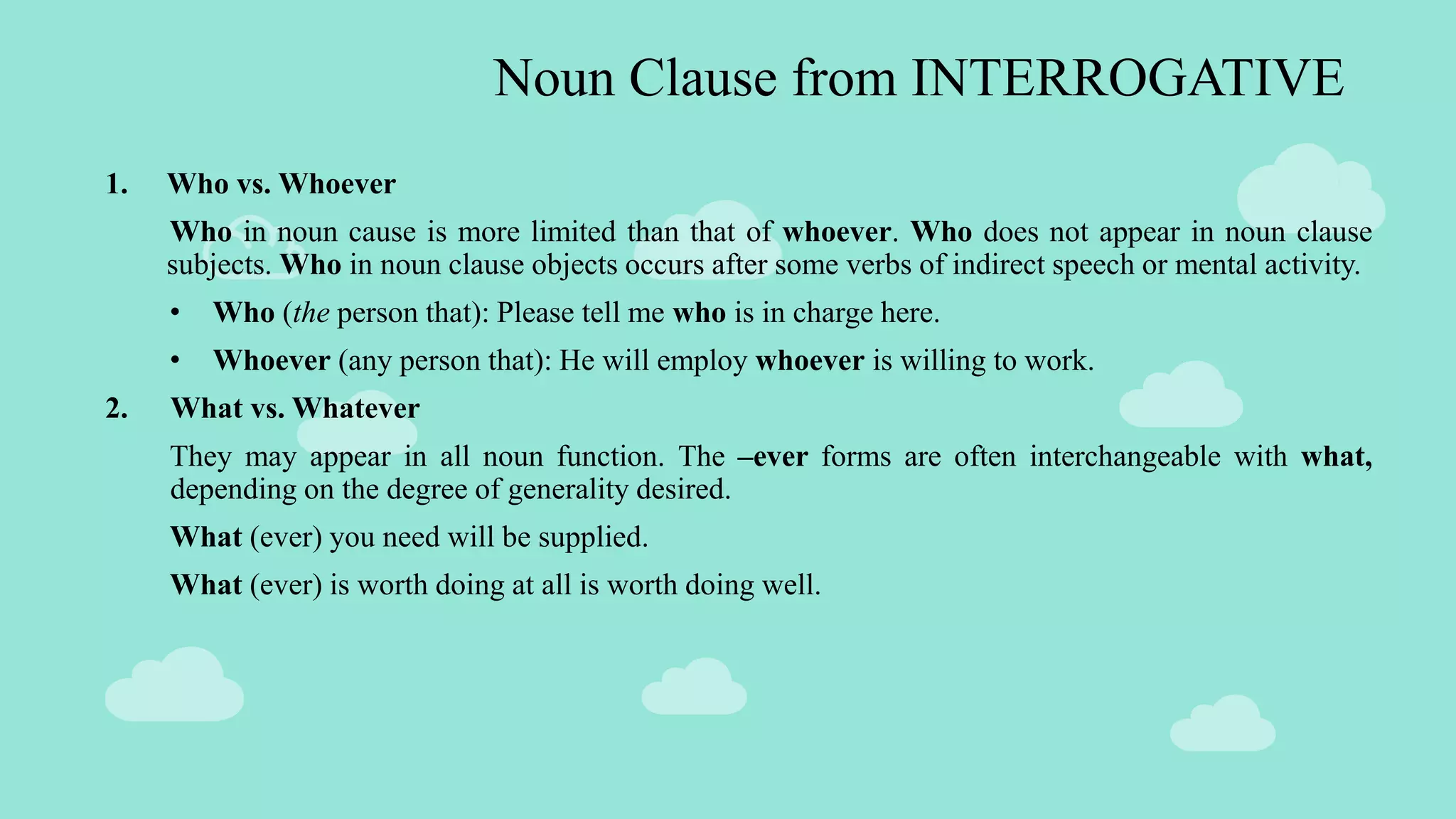 Noun Clause from INTERROGATIVE

1. Who vs. Whoever

Who in noun cause is more limited than that of whoever. Who does not appear in noun clause subjects. Who in noun clause objects occurs after some verbs of indirect speech or mental activity.

• Who (the person that): Please tell me who is in charge here.

• Whoever (any person that): He will employ whoever is willing to work.

2. What vs. Whatever

They may appear in all noun function. The –ever forms are often interchangeable with what, depending on the degree of generality desired.

What (ever) you need will be supplied.

What (ever) is worth doing at all is worth doing well.